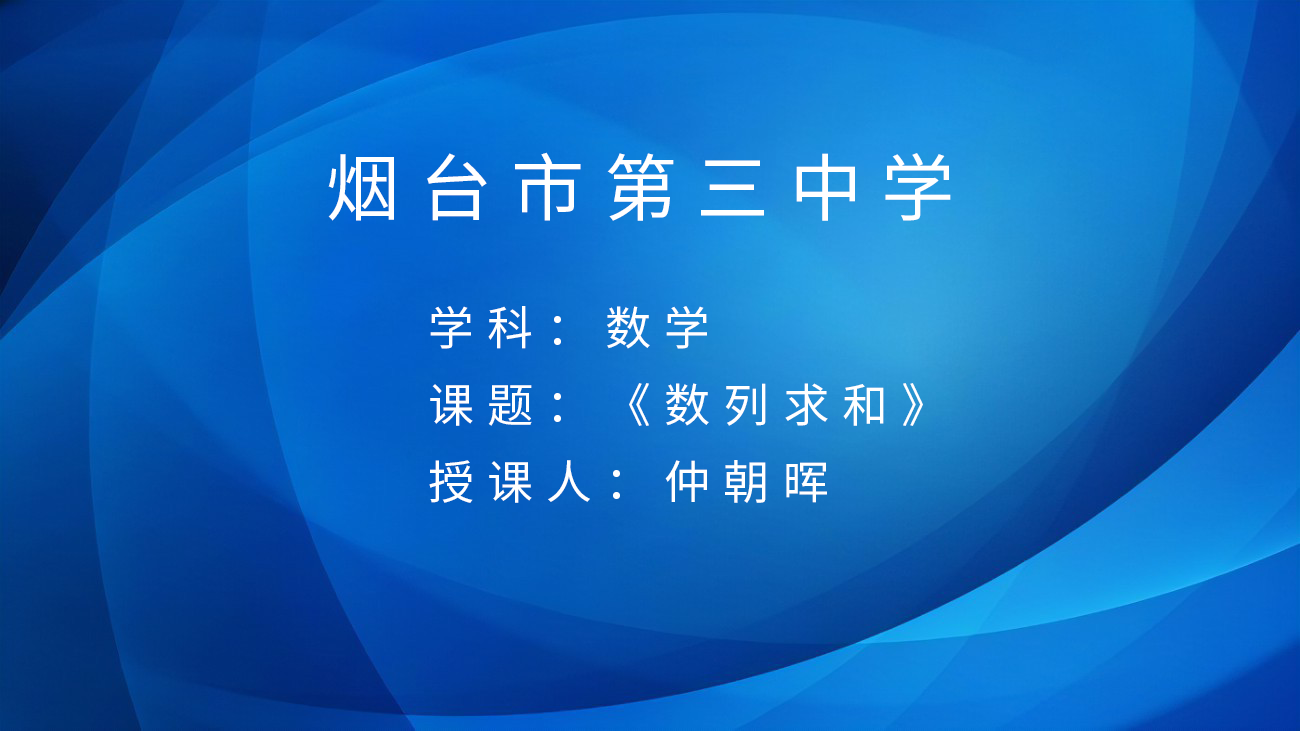 烟台市第三中学

学科：数学

课题：《数列求和》

授课人：仲朝晖